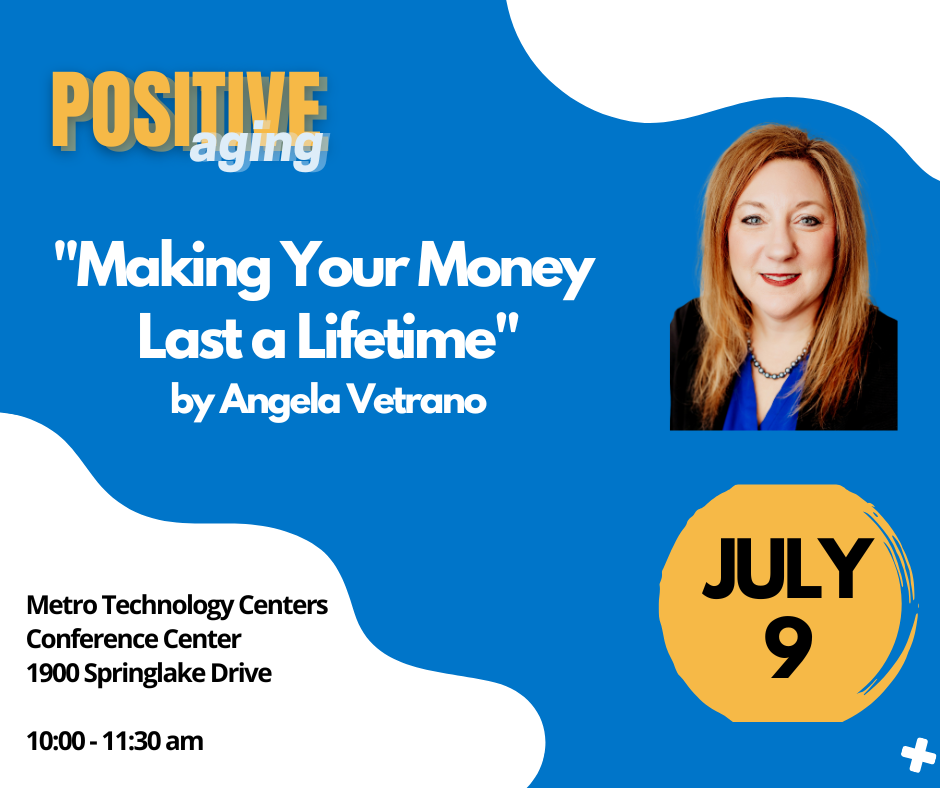 POSITIVE
aging

"Making Your Money Last a Lifetime"
by Angela Vetrano

JULY
9

Metro Technology Centers
Conference Center
1900 Springlake Drive

10:00 - 11:30 am